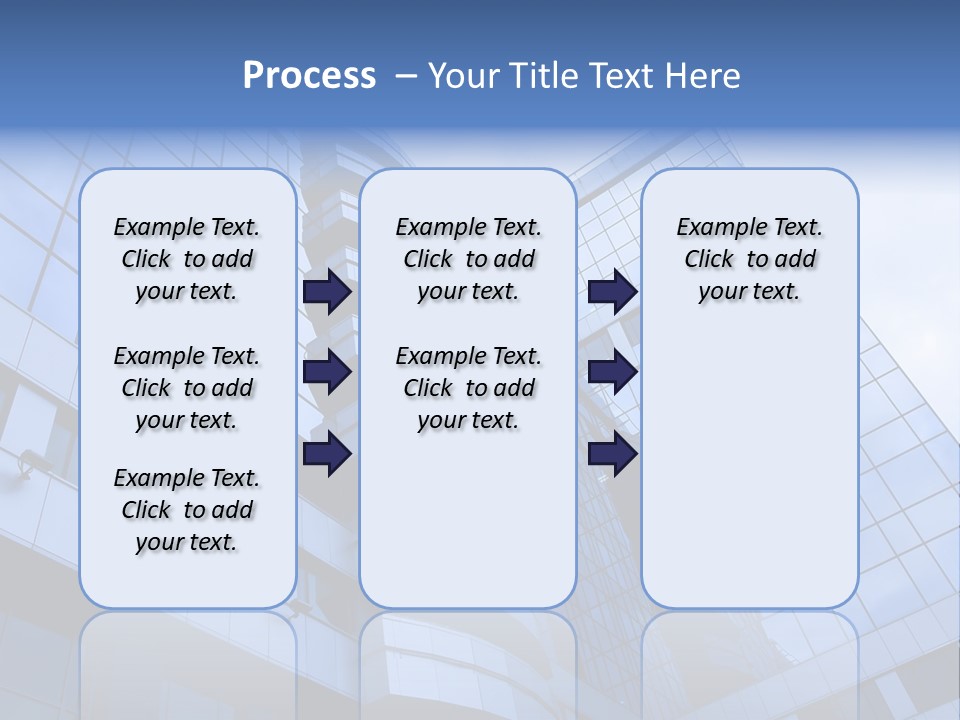 Process – Your Title Text Here

Example Text. Click to add your text.

Example Text. Click to add your text.

Example Text. Click to add your text.

Example Text. Click to add your text.

Example Text. Click to add your text.

Example Text. Click to add your text.